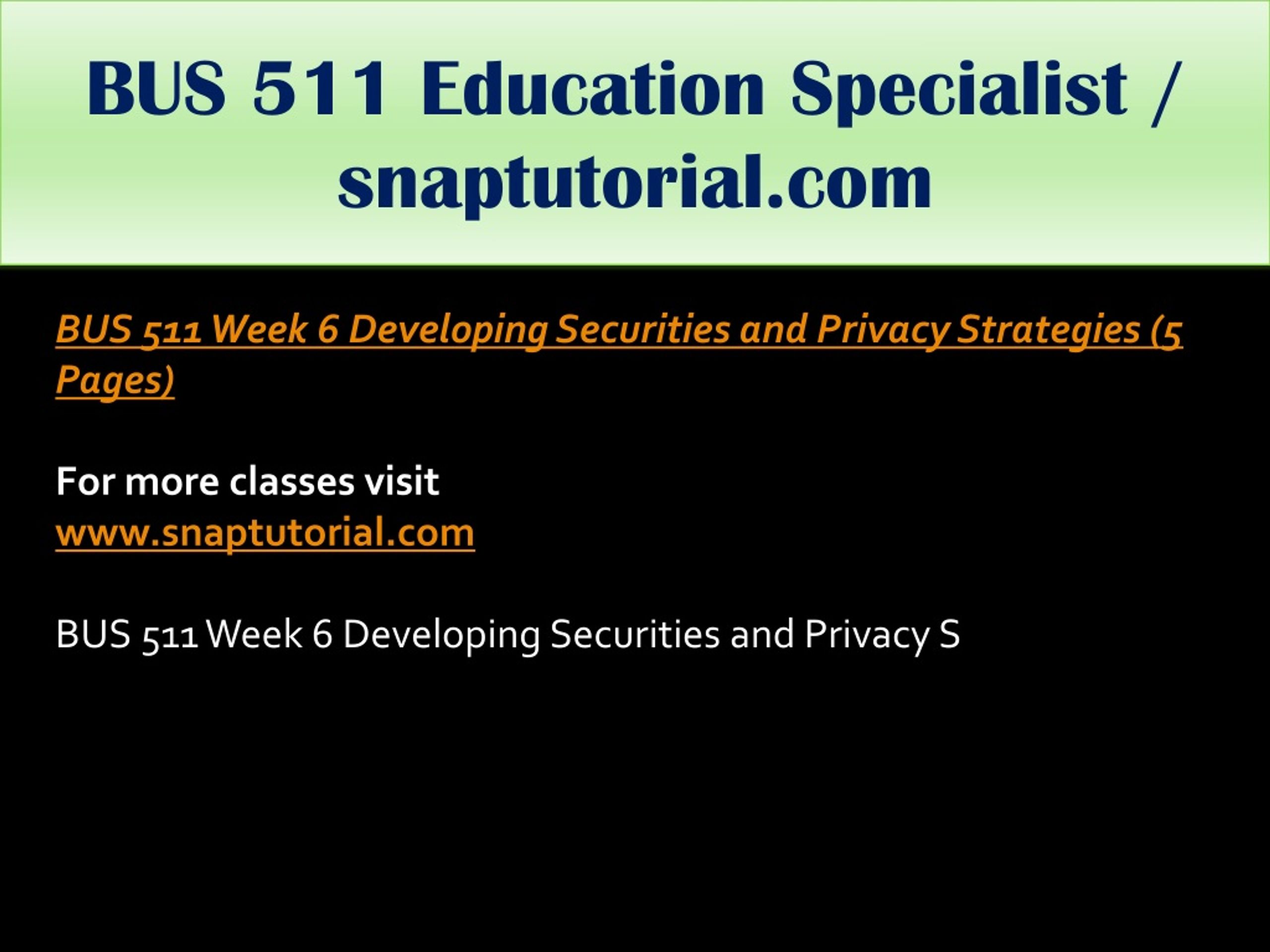 BUS 511 Education Specialist / snaptutorial.com

BUS 511 Week 6 Developing Securities and Privacy Strategies (5 Pages)

For more classes visit
www.snaptutorial.com

BUS 511 Week 6 Developing Securities and Privacy S